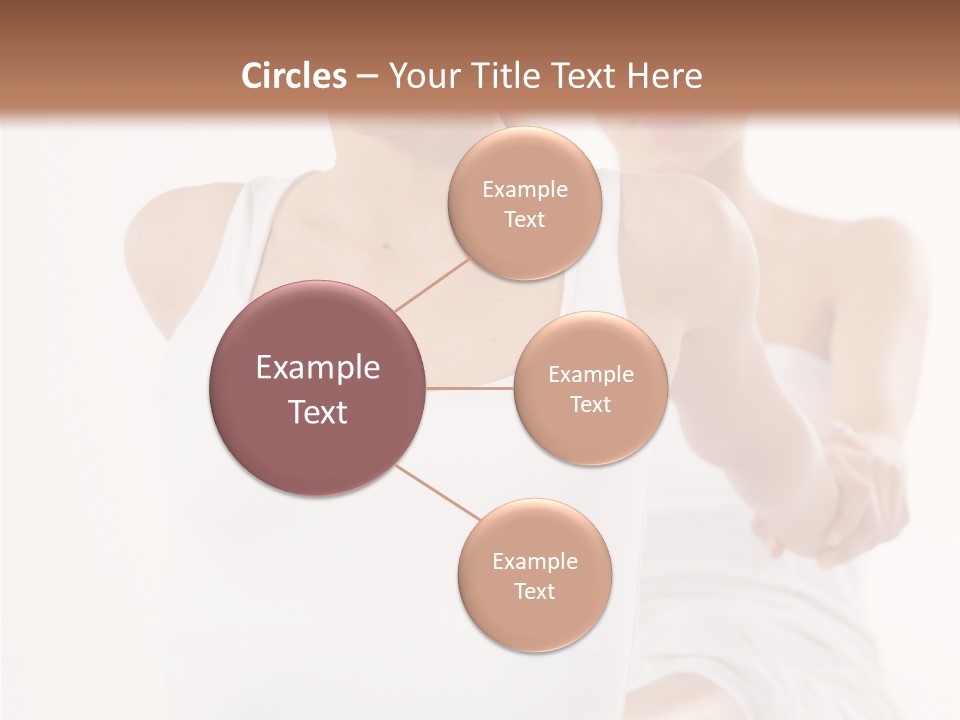 Circles – Your Title Text Here

Example Text

Example Text

Example Text

Example Text